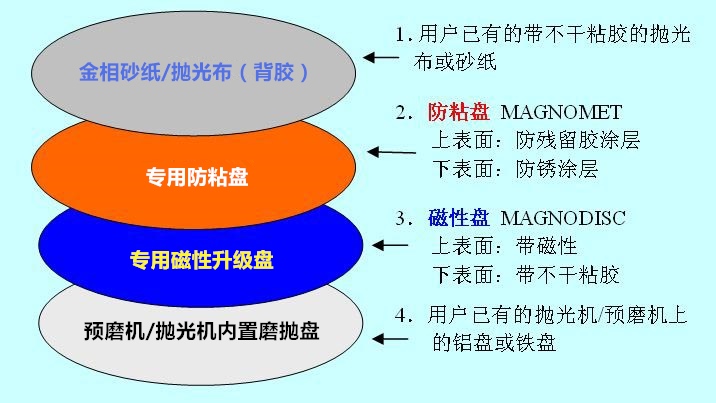 金相砂纸/抛光布（背胶）

专用防粘盘

专用磁性升级盘

预磨机/抛光机内置磨抛盘

1. 用户已有的带不干粘胶的抛光布或砂纸

2. 防粘盘 MAGNOMET
上表面：防残留胶涂层
下表面：防锈涂层

3. 磁性盘 MAGNODISC
上表面：带磁性
下表面：带不干粘胶

4. 用户已有的抛光机/预磨机上的铝盘或铁盘